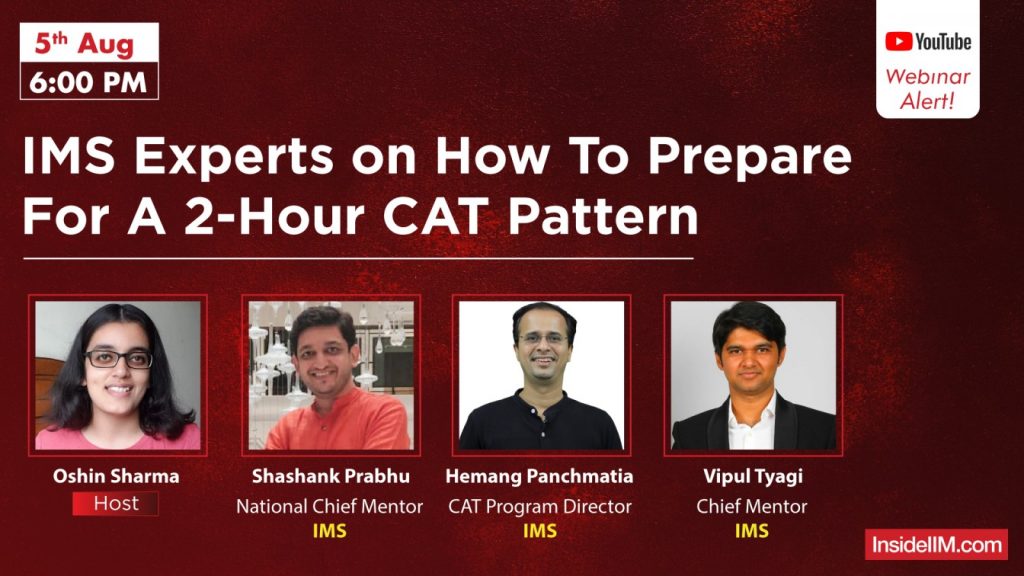 5th Aug
6:00 PM

YouTube
Webinar Alert!

IMS Experts on How To Prepare For A 2-Hour CAT Pattern

Oshin Sharma
Host

Shashank Prabhu
National Chief Mentor
IMS

Hemang Panchmatia
CAT Program Director
IMS

Vipul Tyagi
Chief Mentor
IMS

InsideIIM.com